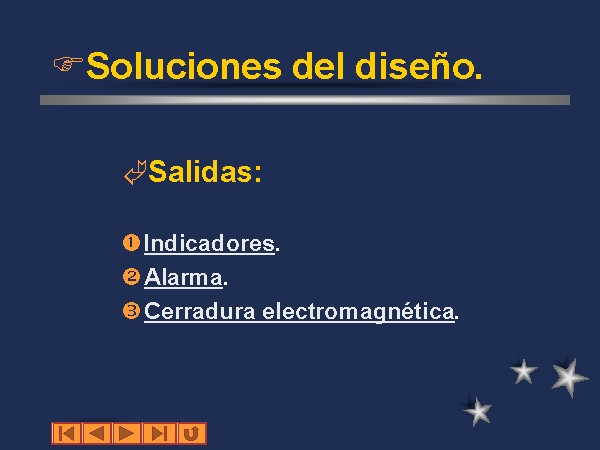 Soluciones del diseño.

Salidas:

❶ Indicadores.
❷ Alarma.
❸ Cerradura electromagnética.